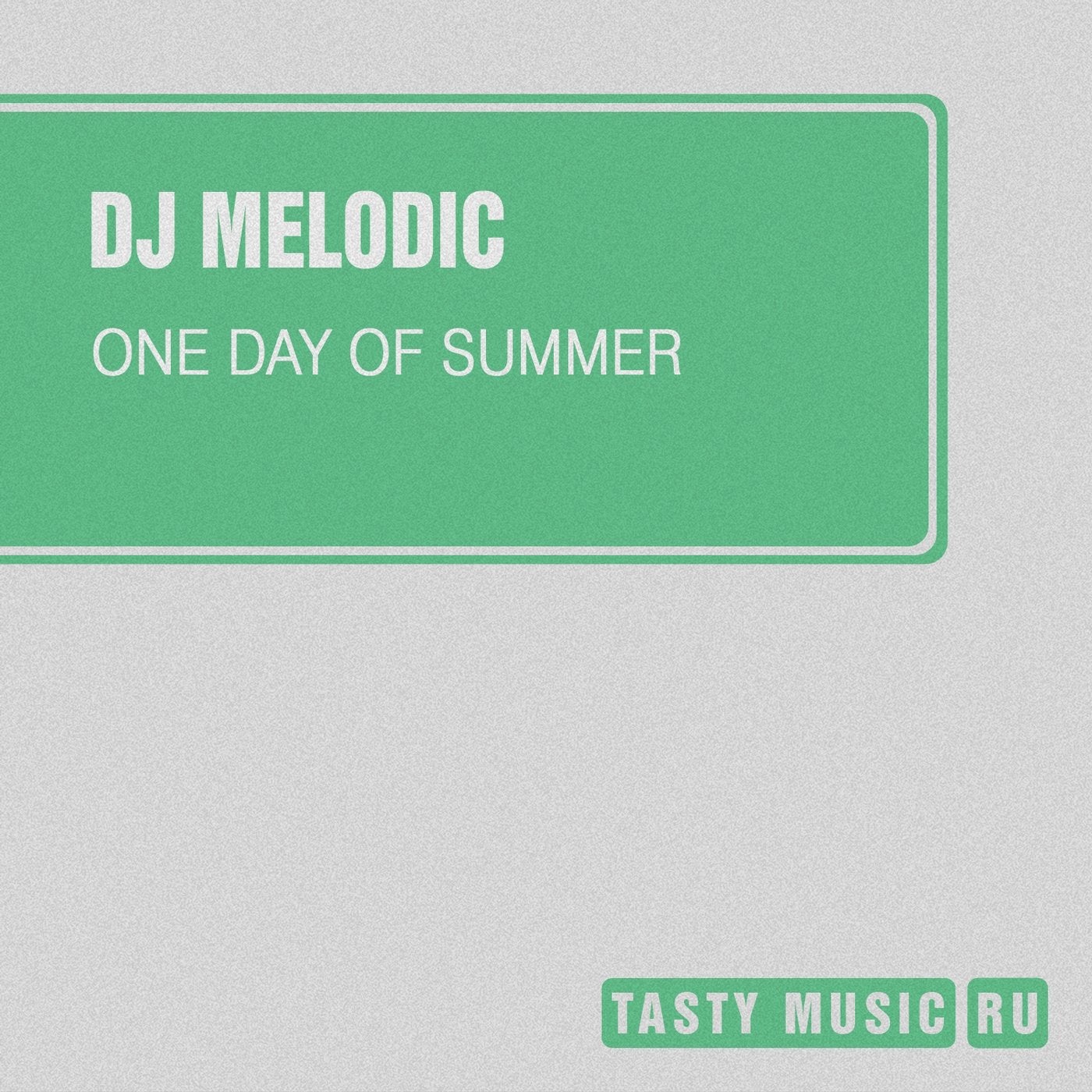 DJ MELODIC

ONE DAY OF SUMMER

TASTY MUSIC RU